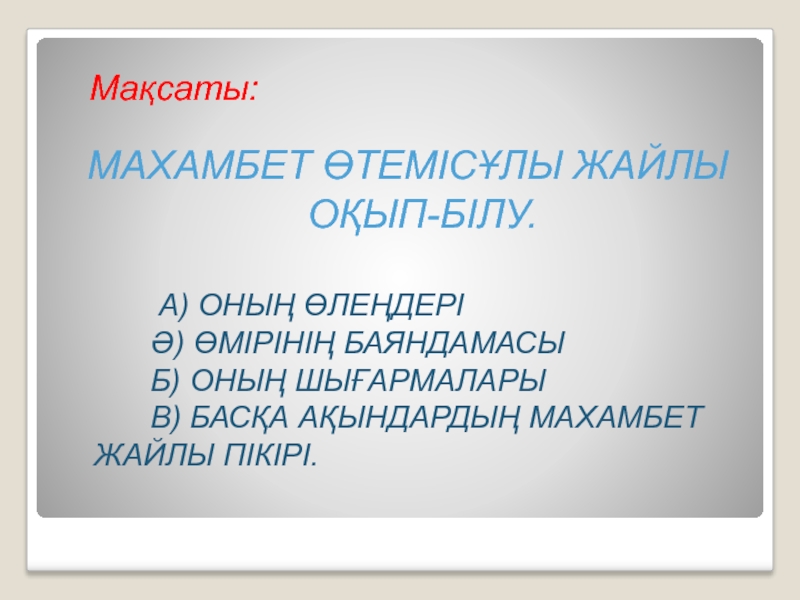 Мақсаты:

МАХАМБЕТ ӨТЕМІСҰЛЫ ЖАЙЛЫ ОҚЫП-БІЛУ.

А) ОНЫҢ ӨЛЕҢДЕРІ
Ә) ӨМІРІНІҢ БАЯНДАМАСЫ
Б) ОНЫҢ ШЫҒАРМАЛАРЫ
В) БАСҚА АҚЫНДАРДЫҢ МАХАМБЕТ ЖАЙЛЫ ПІКІРІ.